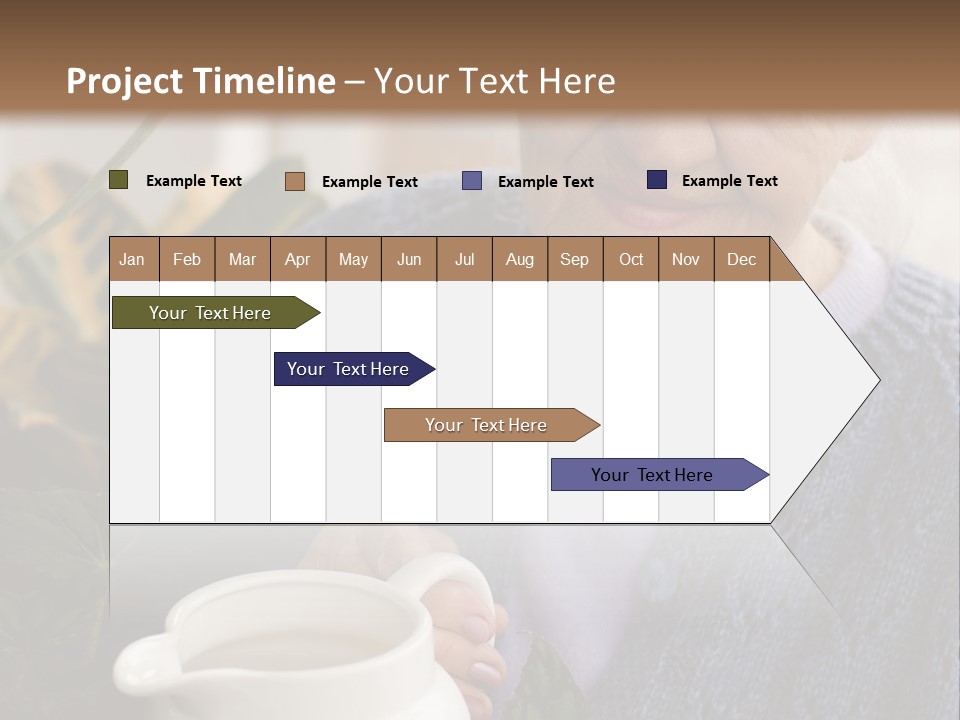 Project Timeline – Your Text Here

Example Text
Example Text
Example Text
Example Text

| Jan | Feb | Mar | Apr | May | Jun | Jul | Aug | Sep | Oct | Nov | Dec |
|---|---|---|---|---|---|---|---|---|---|---|---|

Your Text Here

Your Text Here

Your Text Here

Your Text Here